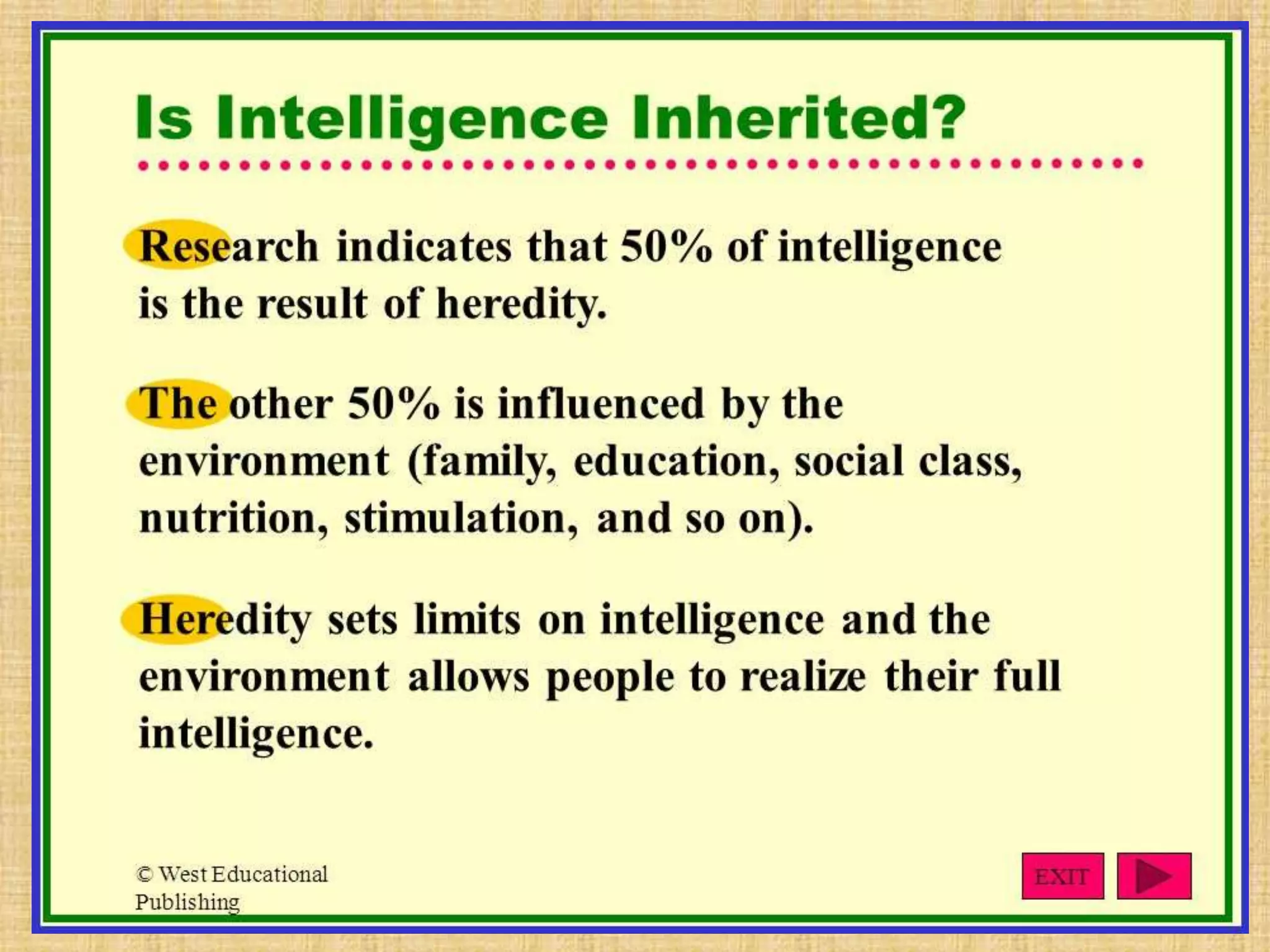 Is Intelligence Inherited?

Research indicates that 50% of intelligence is the result of heredity.

The other 50% is influenced by the environment (family, education, social class, nutrition, stimulation, and so on).

Heredity sets limits on intelligence and the environment allows people to realize their full intelligence.

© West Educational Publishing

EXIT